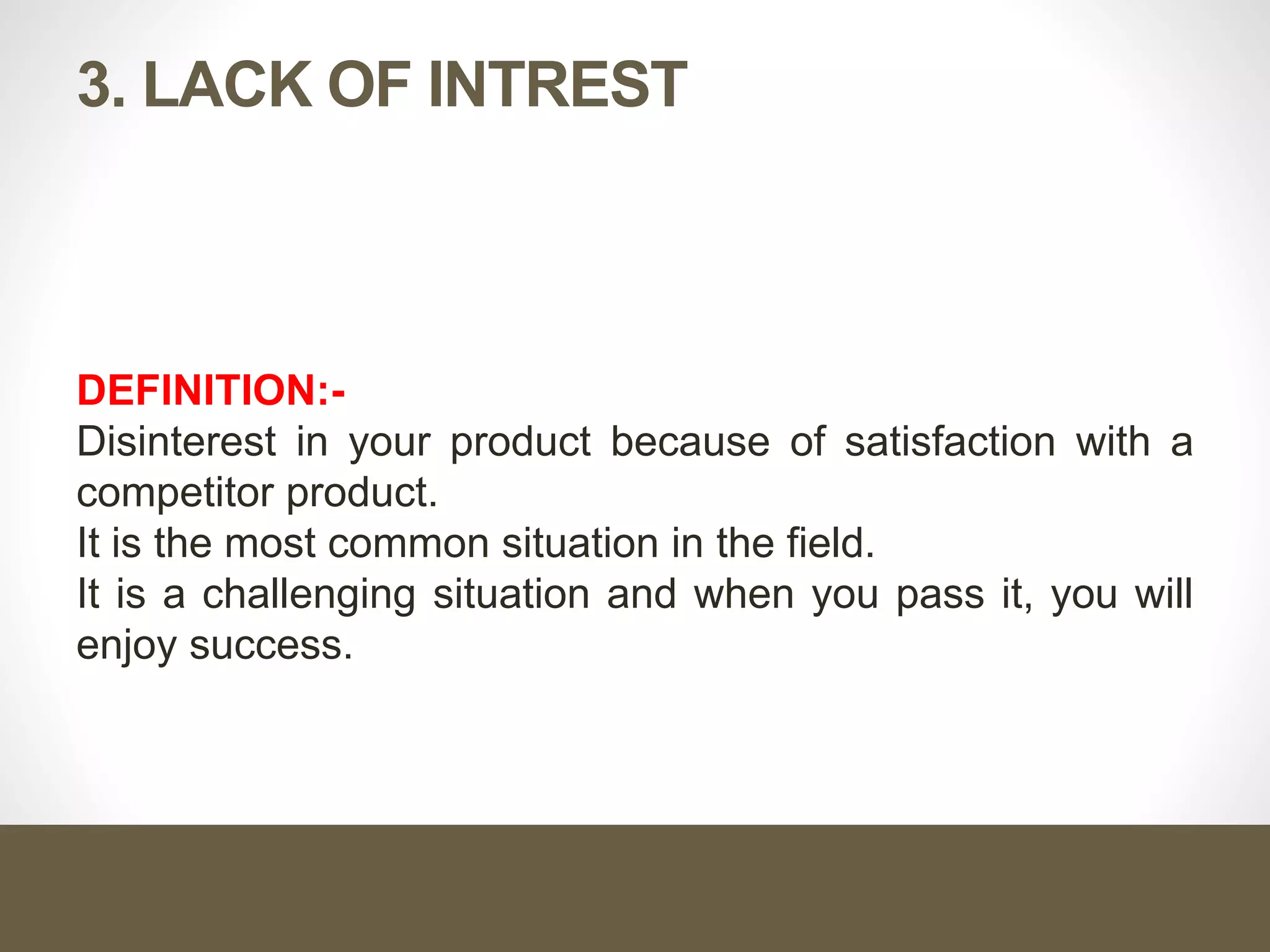 3. LACK OF INTREST

DEFINITION:-
Disinterest in your product because of satisfaction with a competitor product.
It is the most common situation in the field.
It is a challenging situation and when you pass it, you will enjoy success.